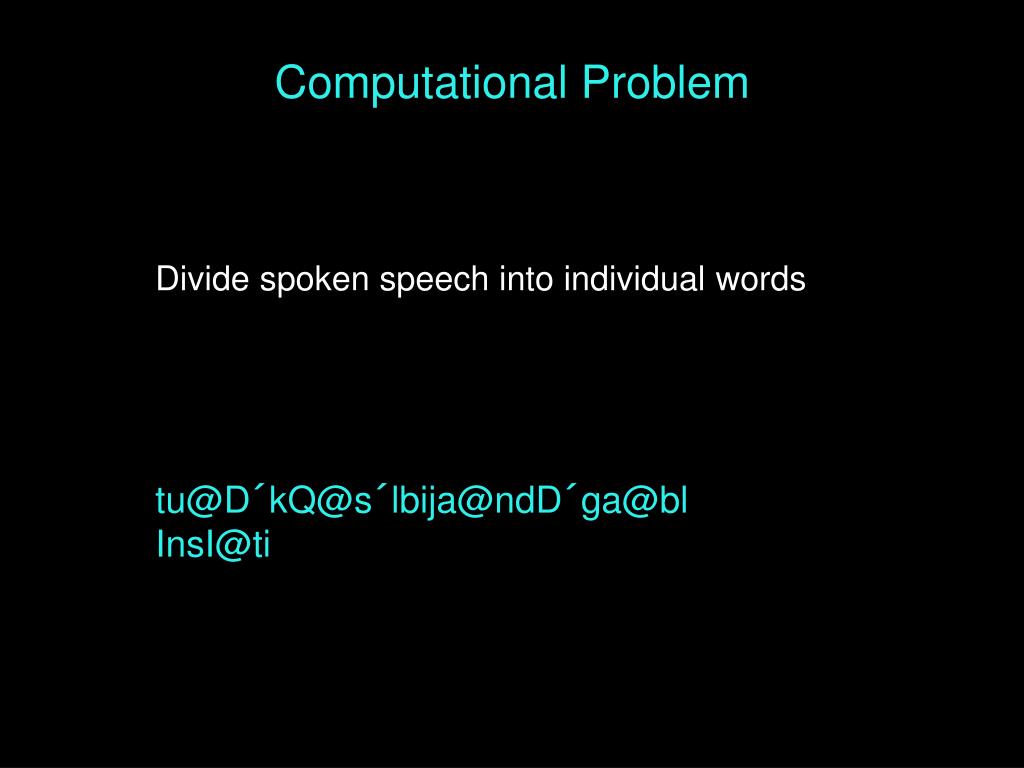 Computational Problem

Divide spoken speech into individual words

tu@D´kQ@s´lbija@ndD´ga@bl InsI@ti